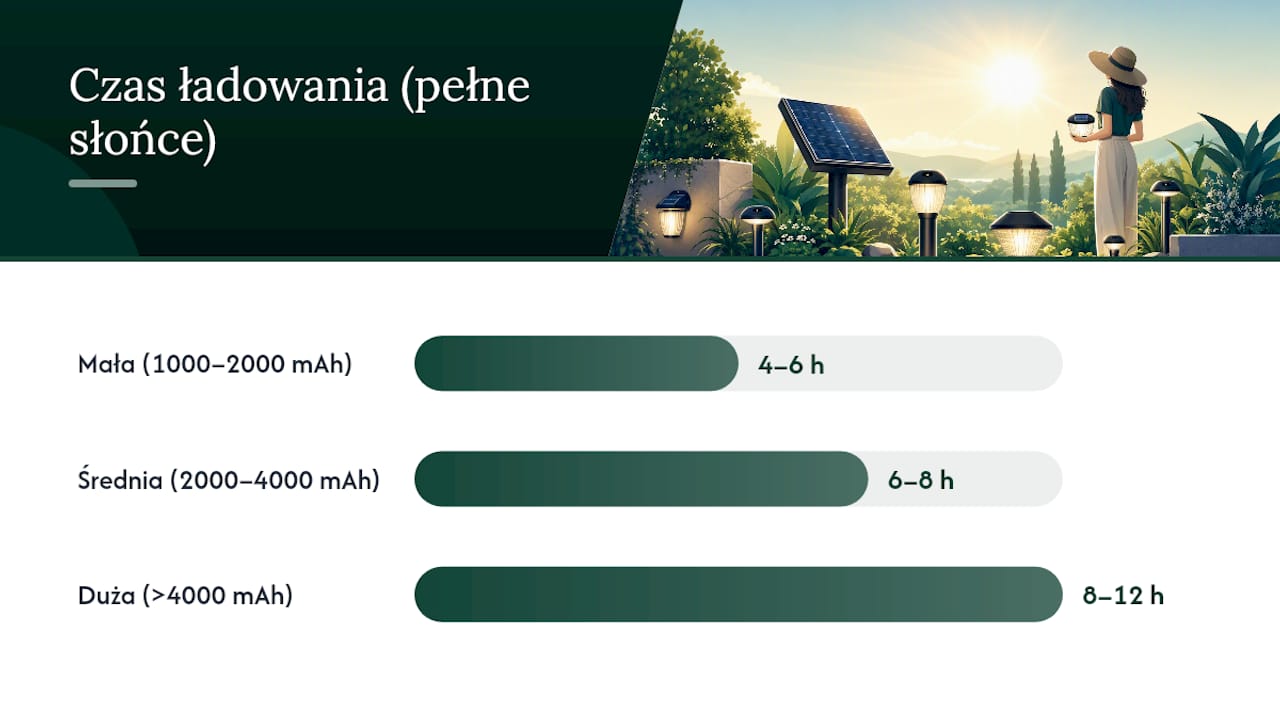 Czas ładowania (pełne słońce)

Mała (1000–2000 mAh) 4–6 h

Średnia (2000–4000 mAh) 6–8 h

Duża (>4000 mAh) 8–12 h